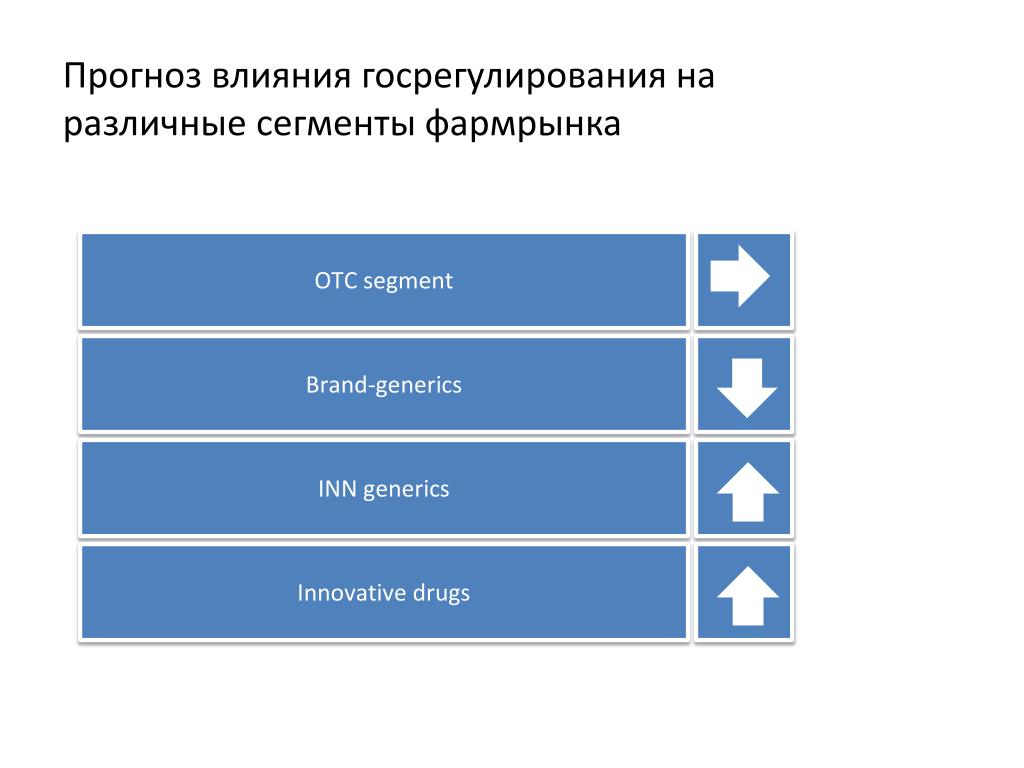 Прогноз влияния госрегулирования на различные сегменты фармрынка

OTC segment

Brand-generics

INN generics

Innovative drugs